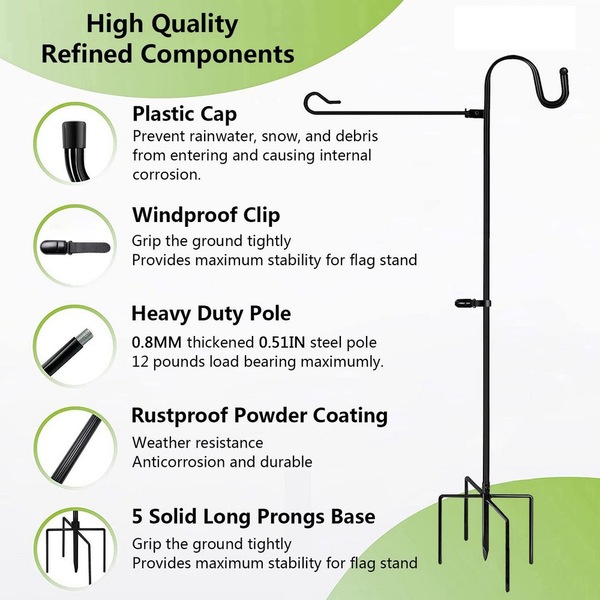 High Quality Refined Components

Plastic Cap
Prevent rainwater, snow, and debris from entering and causing internal corrosion.

Windproof Clip
Grip the ground tightly
Provides maximum stability for flag stand

Heavy Duty Pole
0.8MM thickened 0.51IN steel pole
12 pounds load bearing maximumly.

Rustproof Powder Coating
Weather resistance
Anticorrosion and durable

5 Solid Long Prongs Base
Grip the ground tightly
Provides maximum stability for flag stand